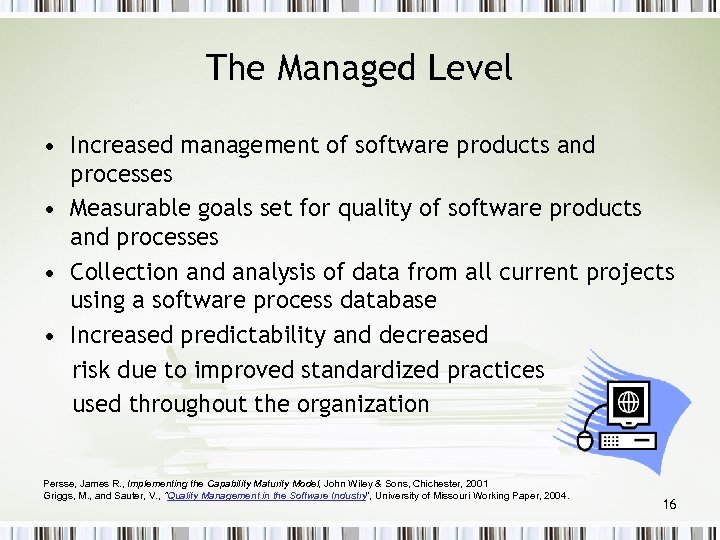 The Managed Level

• Increased management of software products and processes
• Measurable goals set for quality of software products and processes
• Collection and analysis of data from all current projects using a software process database
• Increased predictability and decreased risk due to improved standardized practices used throughout the organization

Persse, James R., Implementing the Capability Maturity Model, John Wiley & Sons, Chichester, 2001
Griggs, M., and Sauter, V., "Quality Management in the Software Industry", University of Missouri Working Paper, 2004.

16